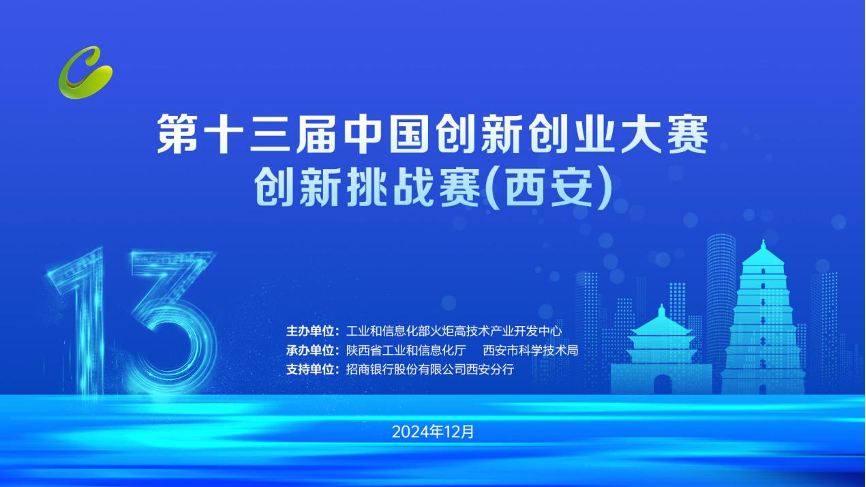 第十三届中国创新创业大赛
创新挑战赛(西安)

13

主办单位：工业和信息化部火炬高技术产业开发中心
承办单位：陕西省工业和信息化厅　西安市科学技术局
支持单位：招商银行股份有限公司西安分行

2024年12月